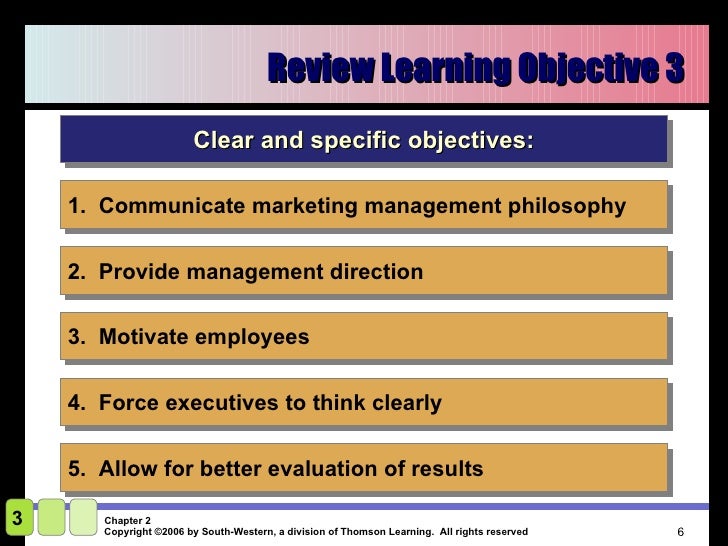 Review Learning Objective 3

Clear and specific objectives:

1. Communicate marketing management philosophy

2. Provide management direction

3. Motivate employees

4. Force executives to think clearly

5. Allow for better evaluation of results

3

Chapter 2
Copyright ©2006 by South-Western, a division of Thomson Learning. All rights reserved

6